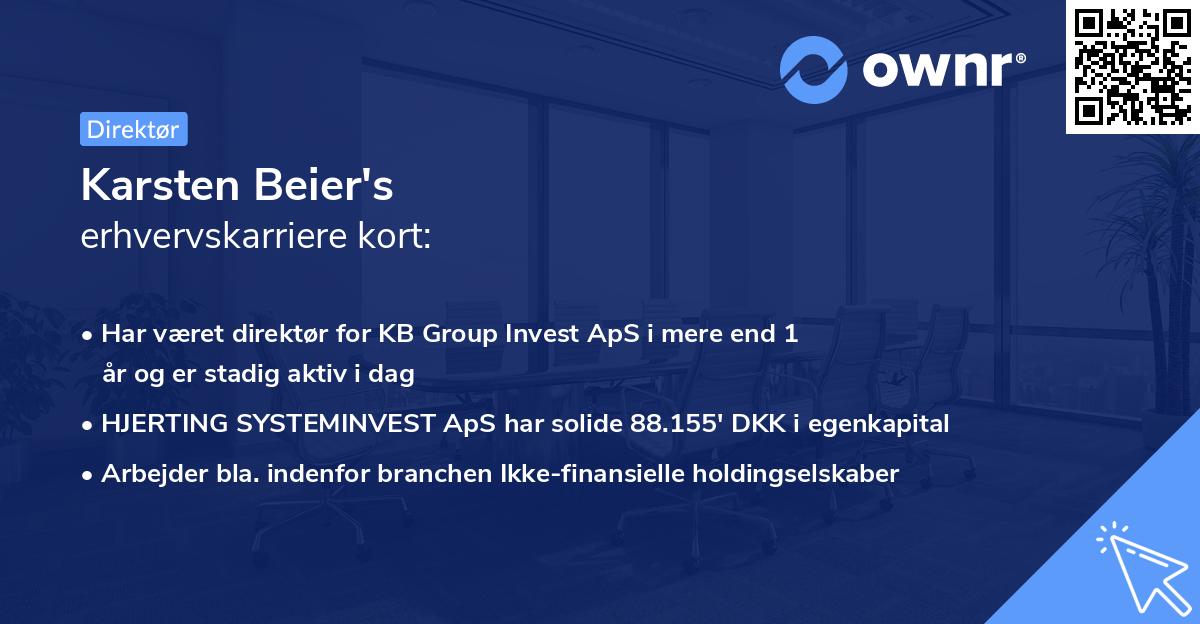 ownr®

Direktør

Karsten Beier's
erhvervskarriere kort:

• Har været direktør for KB Group Invest ApS i mere end 1 år og er stadig aktiv i dag
• HJERTING SYSTEMINVEST ApS har solide 88.155' DKK i egenkapital
• Arbejder bla. indenfor branchen Ikke-finansielle holdingselskaber